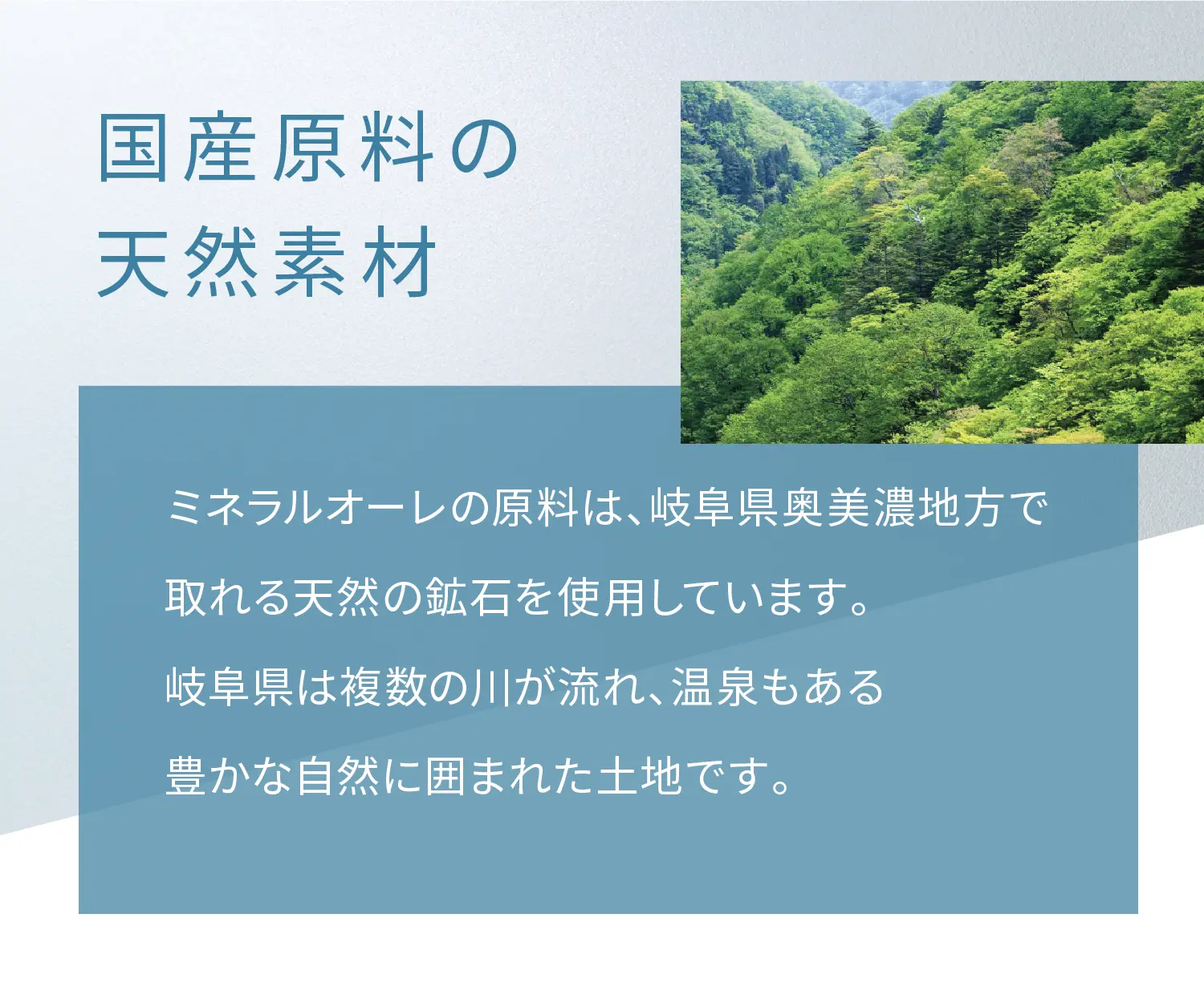 国産原料の
天然素材

ミネラルオーレの原料は、岐阜県奥美濃地方で取れる天然の鉱石を使用しています。
岐阜県は複数の川が流れ、温泉もある豊かな自然に囲まれた土地です。